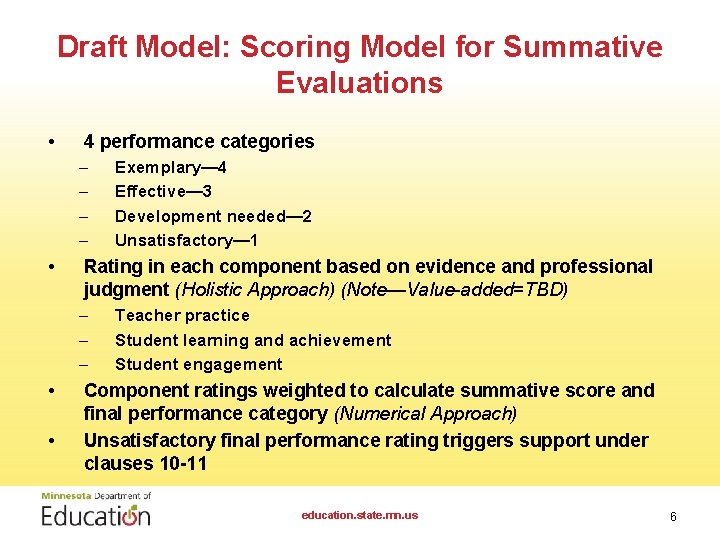 Draft Model: Scoring Model for Summative Evaluations

• 4 performance categories
– Exemplary—4
– Effective—3
– Development needed—2
– Unsatisfactory—1
• Rating in each component based on evidence and professional judgment (Holistic Approach) (Note—Value-added=TBD)
– Teacher practice
– Student learning and achievement
– Student engagement
• Component ratings weighted to calculate summative score and final performance category (Numerical Approach)
• Unsatisfactory final performance rating triggers support under clauses 10-11

Minnesota Department of
Education

education.state.mn.us

6